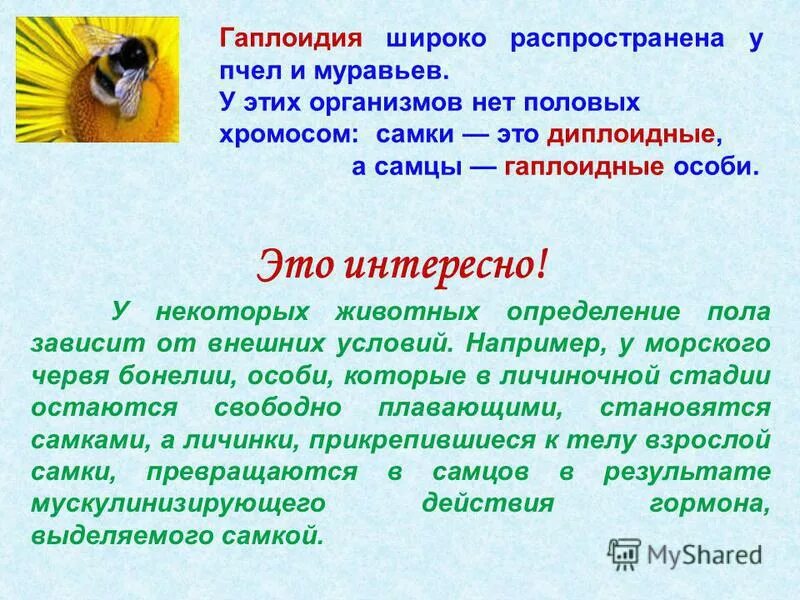 Гаплоидия широко распространена у пчел и муравьев.
У этих организмов нет половых хромосом: самки — это диплоидные, а самцы — гаплоидные особи.

Это интересно!

У некоторых животных определение пола зависит от внешних условий. Например, у морского червя бонелии, особи, которые в личиночной стадии остаются свободно плавающими, становятся самками, а личинки, прикрепившиеся к телу взрослой самки, превращаются в самцов в результате мускулинизирующего действия гормона, выделяемого самкой.

MyShared